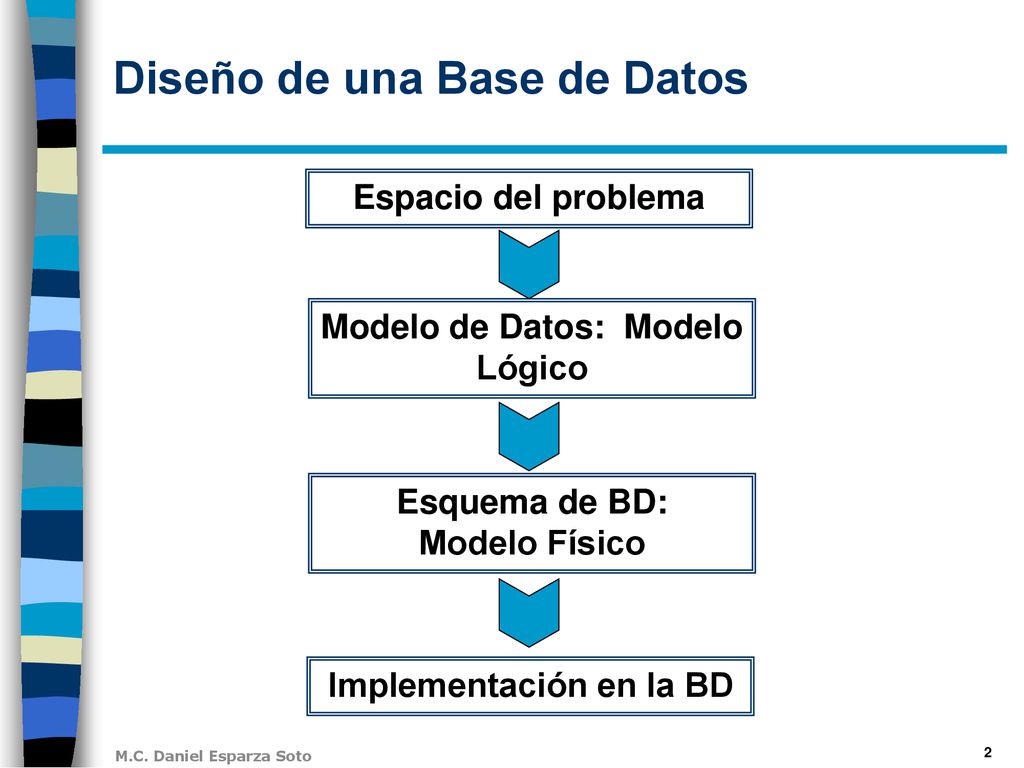 Diseño de una Base de Datos

Espacio del problema

Modelo de Datos: Modelo Lógico

Esquema de BD: Modelo Físico

Implementación en la BD

M.C. Daniel Esparza Soto

2